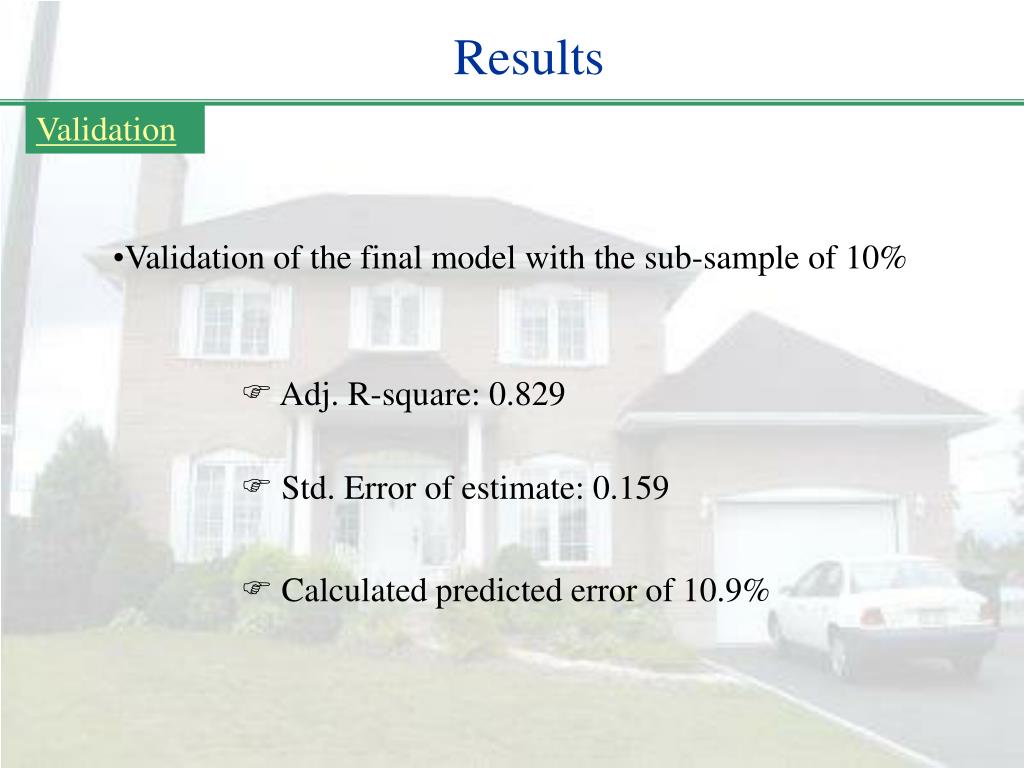 Results

Validation

•Validation of the final model with the sub-sample of 10%

☞ Adj. R-square: 0.829

☞ Std. Error of estimate: 0.159

☞ Calculated predicted error of 10.9%